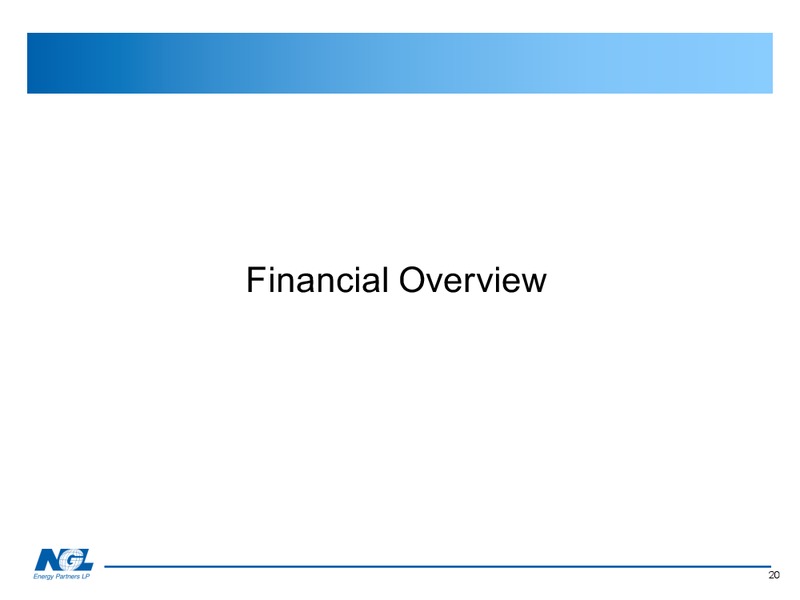 Financial Overview

NGL
Energy Partners LP

20